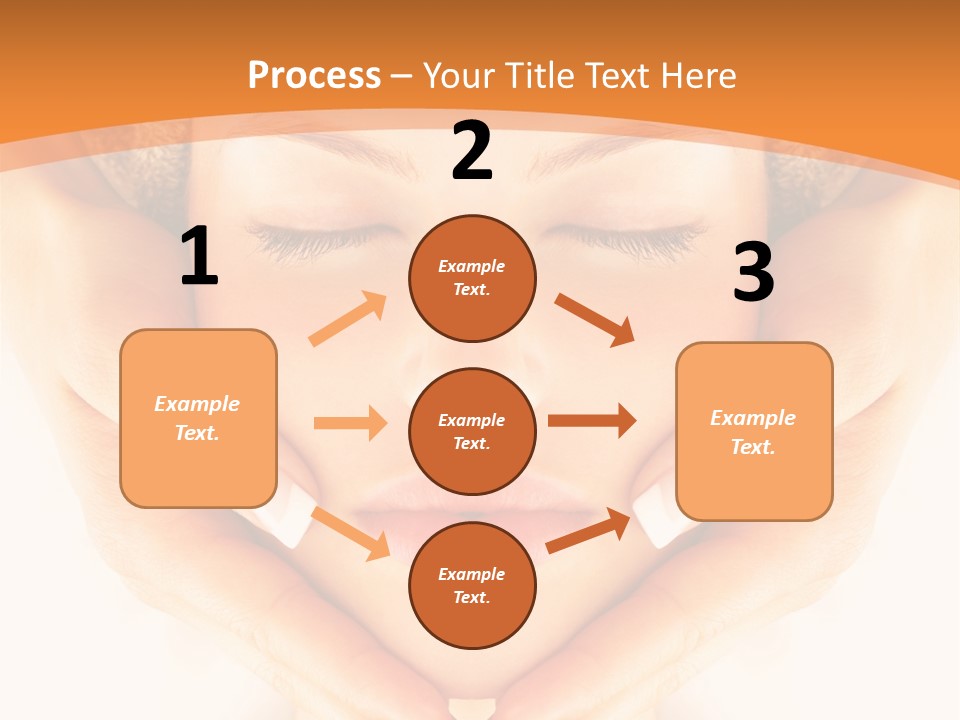 Process – Your Title Text Here

1

Example Text.

2

Example Text.

Example Text.

Example Text.

3

Example Text.